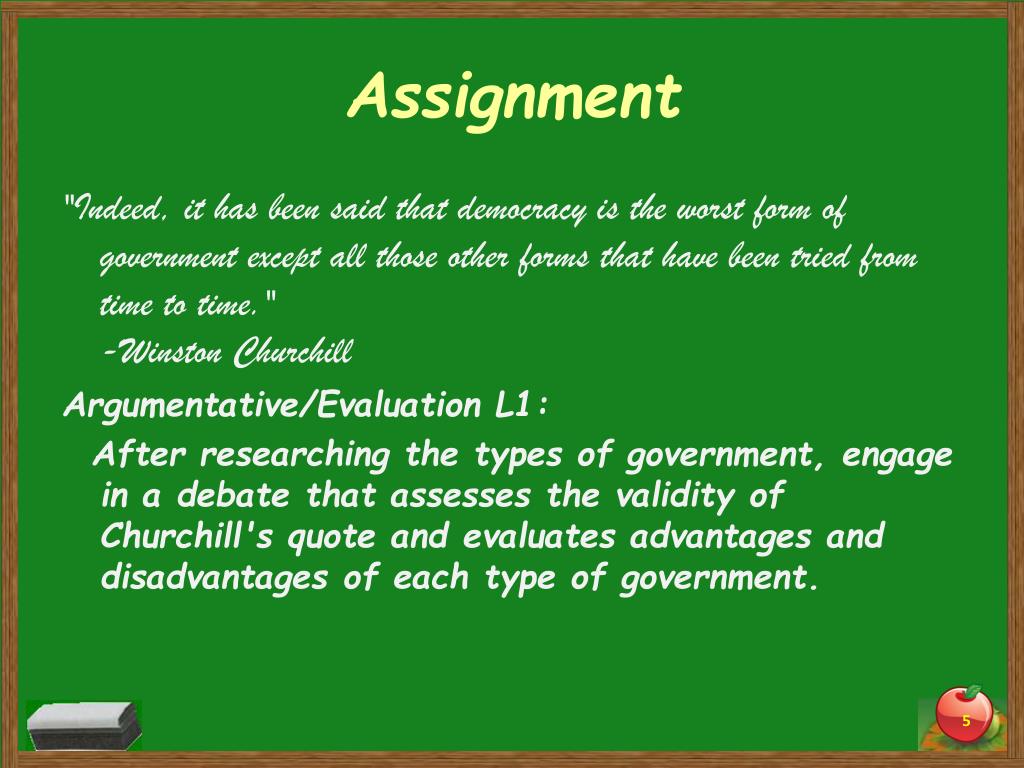 Assignment

"Indeed, it has been said that democracy is the worst form of government except all those other forms that have been tried from time to time."
-Winston Churchill

Argumentative/Evaluation L1:

After researching the types of government, engage in a debate that assesses the validity of Churchill's quote and evaluates advantages and disadvantages of each type of government.

5